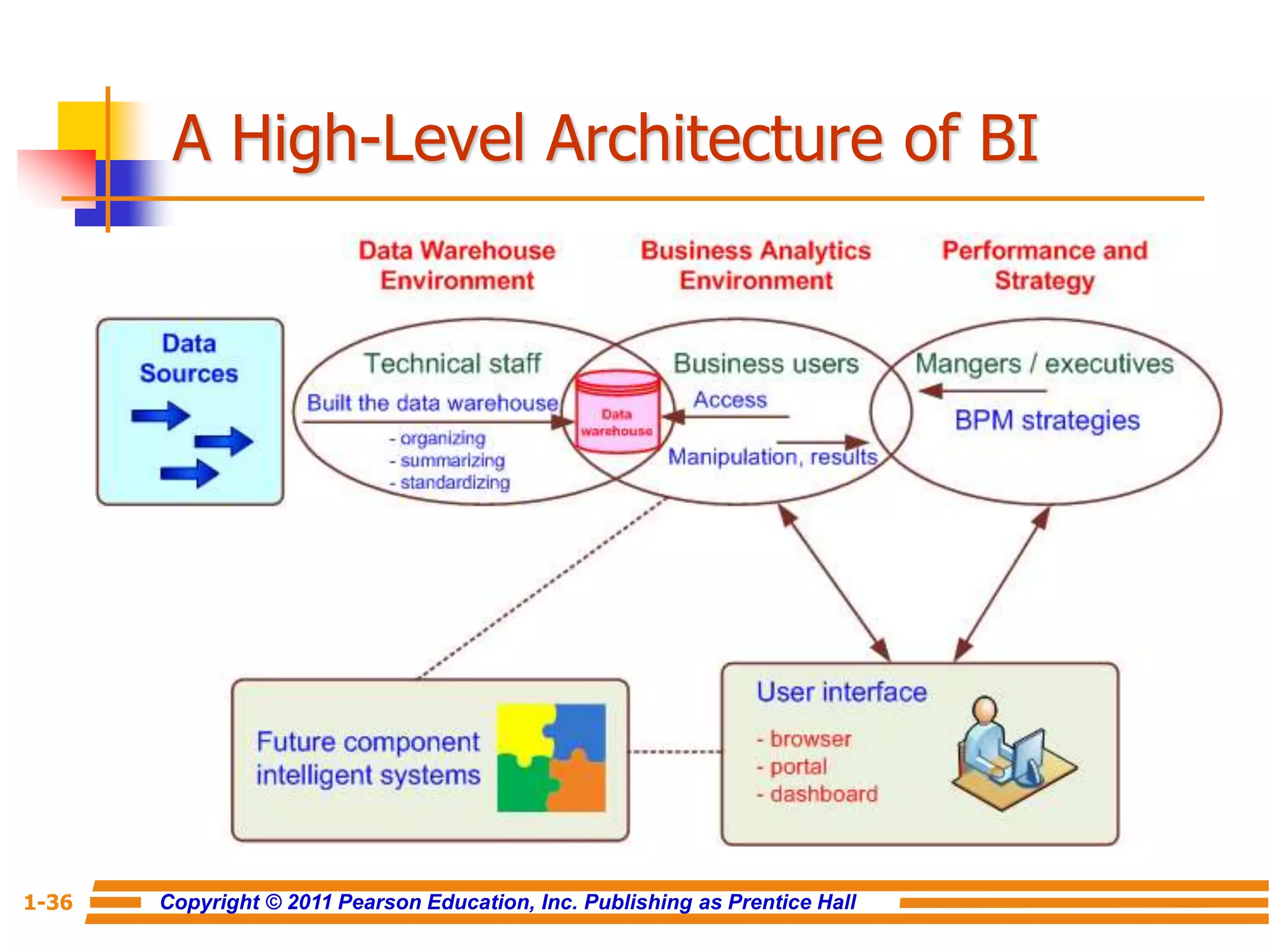 A High-Level Architecture of BI

Data Warehouse Environment

Business Analytics Environment

Performance and Strategy

Data Sources

Technical staff

Built the data warehouse

- organizing
- summarizing
- standardizing

Data warehouse

Business users

Access

Manipulation, results

Mangers / executives

BPM strategies

Future component intelligent systems

User interface

- browser
- portal
- dashboard

1-36

Copyright © 2011 Pearson Education, Inc. Publishing as Prentice Hall